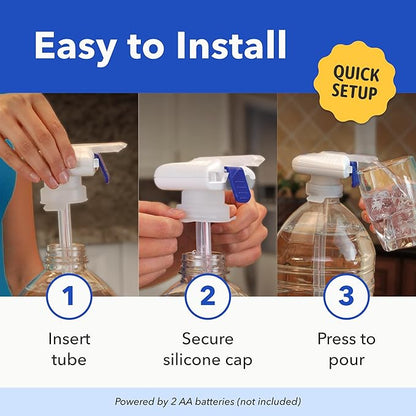 Easy to Install

QUICK SETUP

1
Insert tube

2
Secure silicone cap

3
Press to pour

Powered by 2 AA batteries (not included)